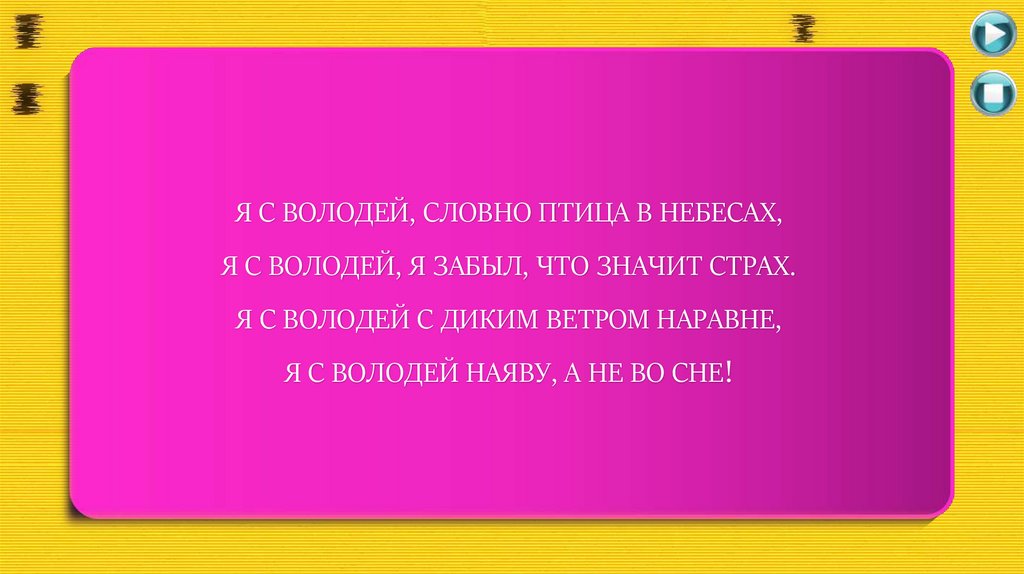 Я С ВОЛОДЕЙ, СЛОВНО ПТИЦА В НЕБЕСАХ,
Я С ВОЛОДЕЙ, Я ЗАБЫЛ, ЧТО ЗНАЧИТ СТРАХ.
Я С ВОЛОДЕЙ С ДИКИМ ВЕТРОМ НАРАВНЕ,
Я С ВОЛОДЕЙ НАЯВУ, А НЕ ВО СНЕ!